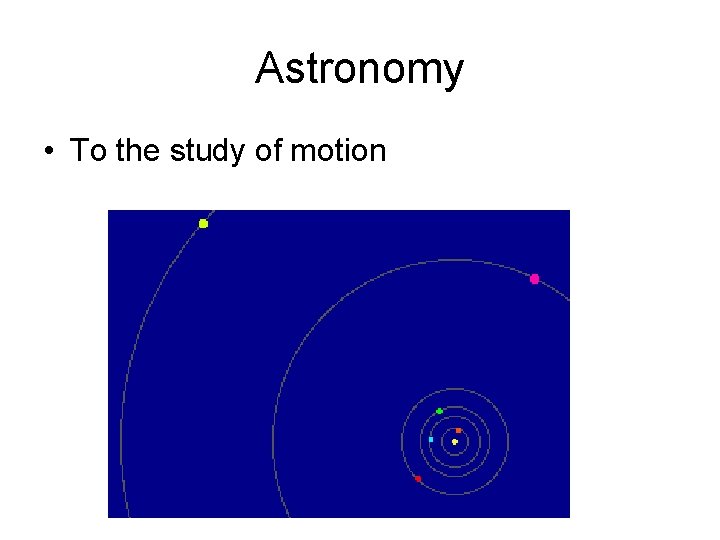 Astronomy

• To the study of motion